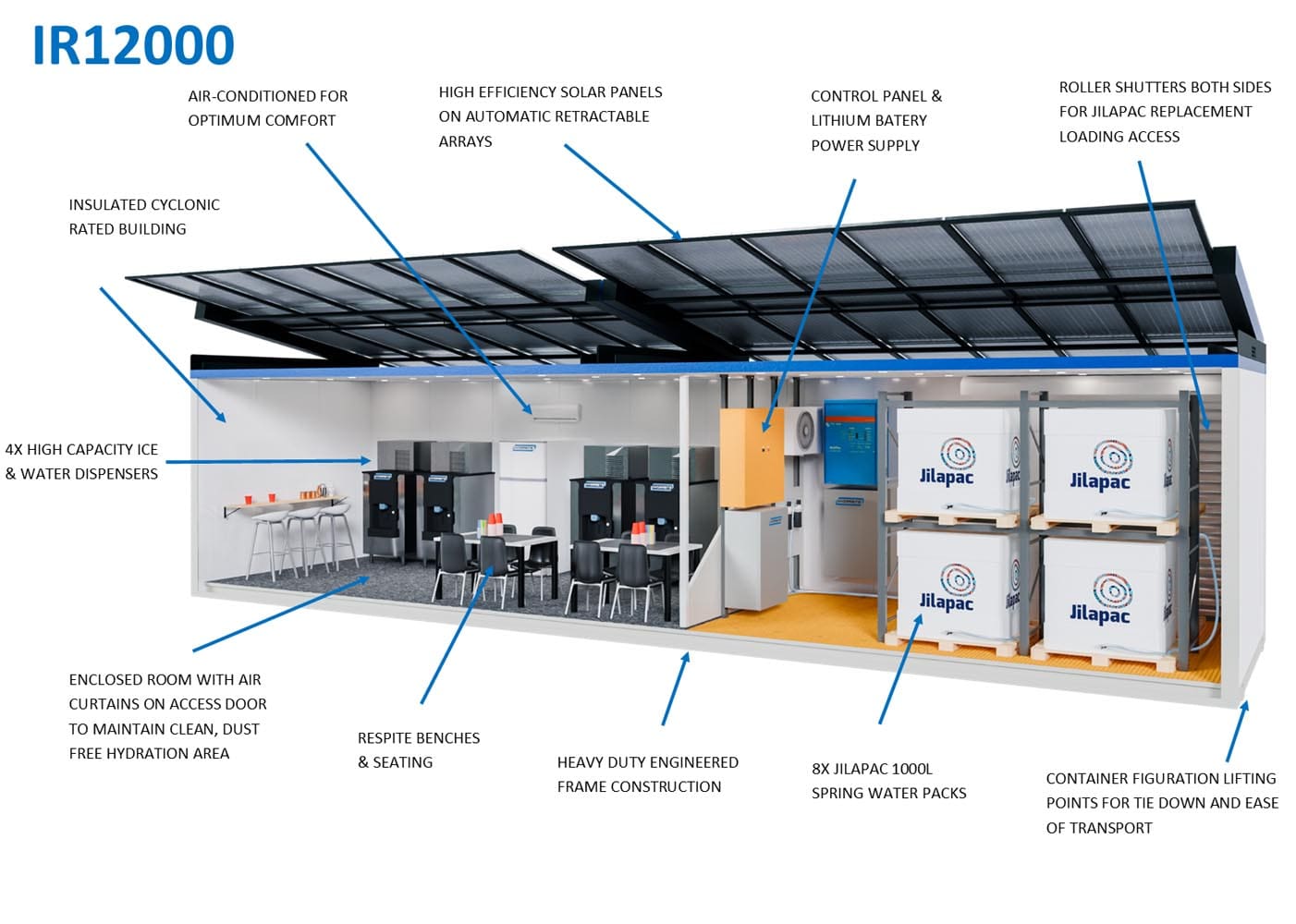 IR12000

AIR-CONDITIONED FOR OPTIMUM COMFORT

HIGH EFFICIENCY SOLAR PANELS ON AUTOMATIC RETRACTABLE ARRAYS

CONTROL PANEL & LITHIUM BATERY POWER SUPPLY

ROLLER SHUTTERS BOTH SIDES FOR JILAPAC REPLACEMENT LOADING ACCESS

INSULATED CYCLONIC RATED BUILDING

4X HIGH CAPACITY ICE & WATER DISPENSERS

Jilapac

Jilapac

Jilapac

Jilapac

ENCLOSED ROOM WITH AIR CURTAINS ON ACCESS DOOR TO MAINTAIN CLEAN, DUST FREE HYDRATION AREA

RESPITE BENCHES & SEATING

HEAVY DUTY ENGINEERED FRAME CONSTRUCTION

8X JILAPAC 1000L SPRING WATER PACKS

CONTAINER FIGURATION LIFTING POINTS FOR TIE DOWN AND EASE OF TRANSPORT